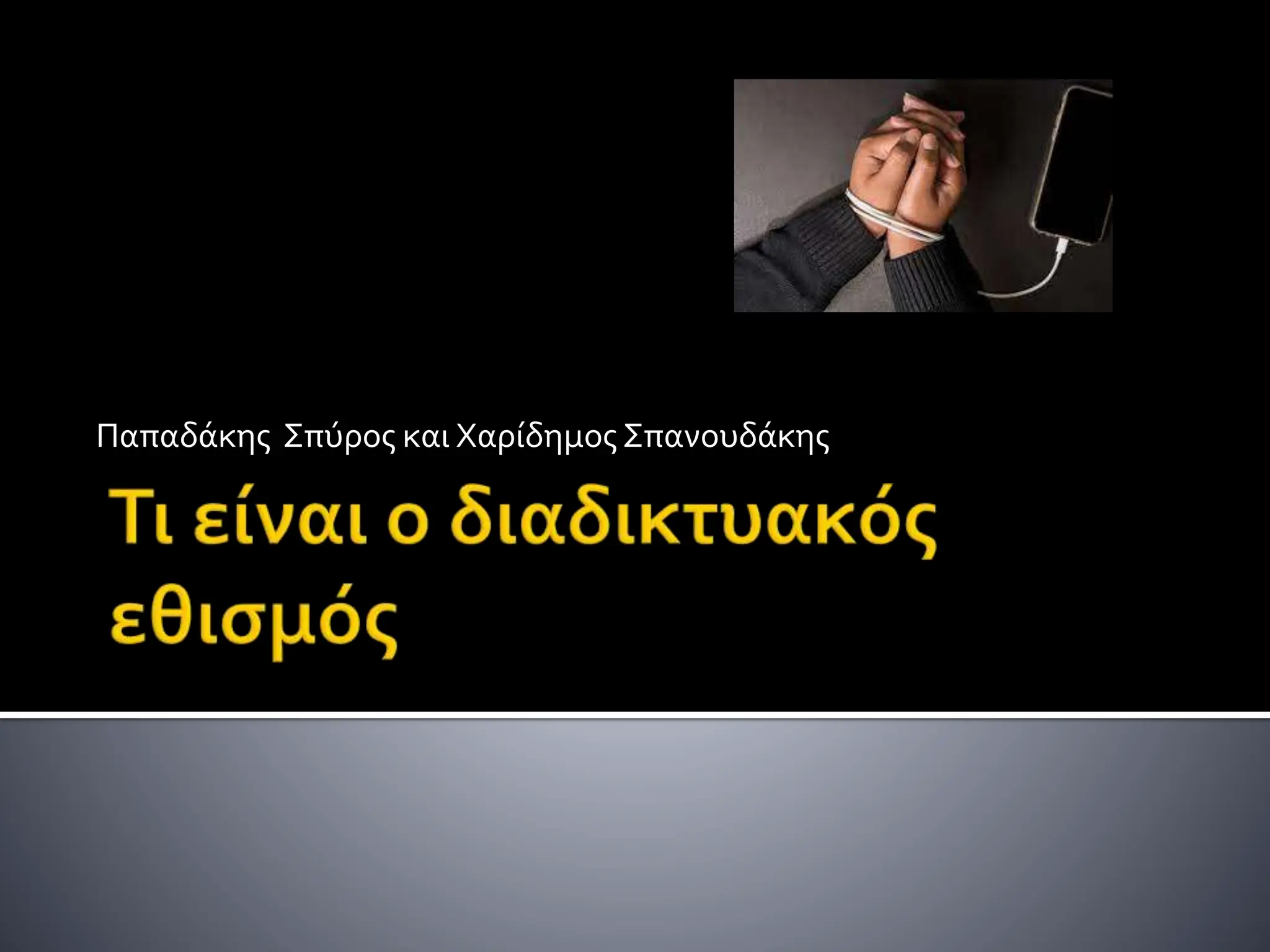 Παπαδάκης Σπύρος και Χαρίδημος Σπανουδάκης

Τι είναι ο διαδικτυακός εθισμός